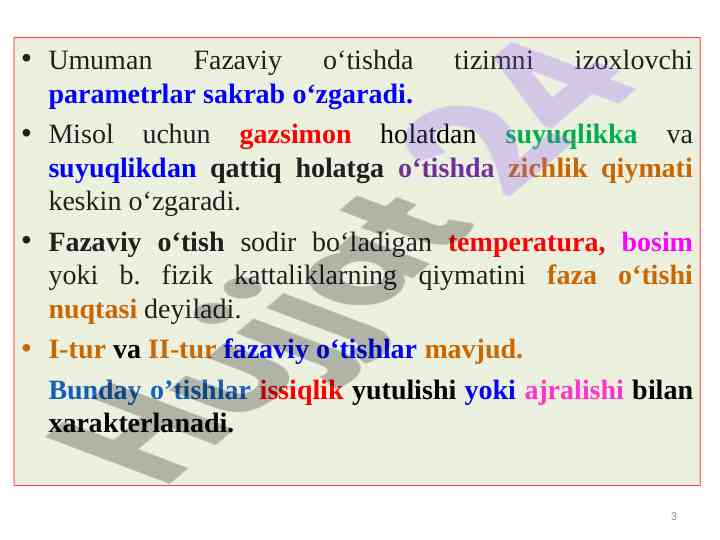 • Umuman Fazaviy o‘tishda tizimni izoxlovchi parametrlar sakrab o‘zgaradi.

• Misol uchun gazsimon holatdan suyuqlikka va suyuqlikdan qattiq holatga o‘tishda zichlik qiymati keskin o‘zgaradi.

• Fazaviy o‘tish sodir bo‘ladigan temperatura, bosim yoki b. fizik kattaliklarning qiymatini faza o‘tishi nuqtasi deyiladi.

• I-tur va II-tur fazaviy o‘tishlar mavjud.

Bunday o’tishlar issiqlik yutulishi yoki ajralishi bilan xarakterlanadi.

Hujjat 24

3